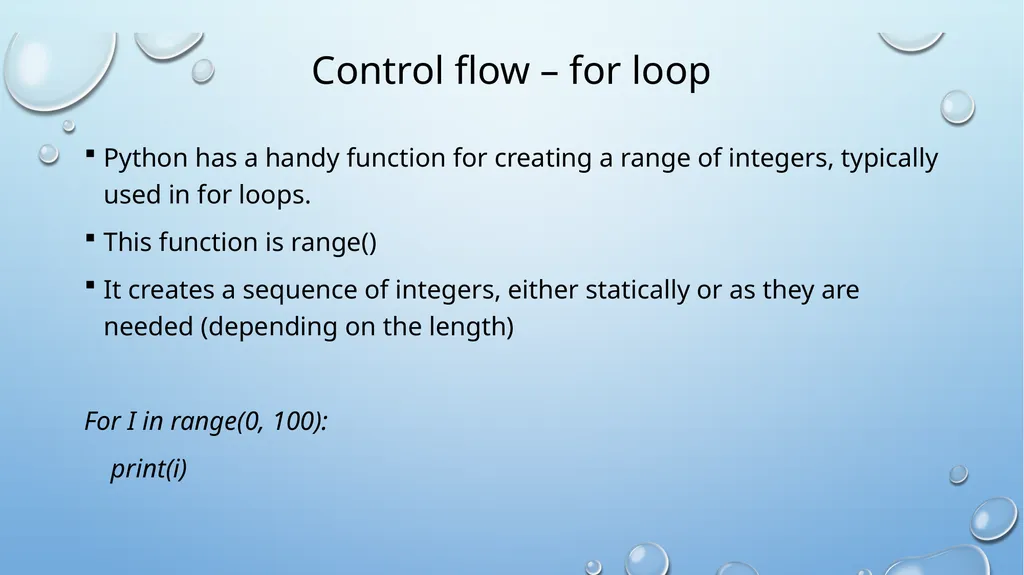 Control flow – for loop

▪ Python has a handy function for creating a range of integers, typically used in for loops.

▪ This function is range()

▪ It creates a sequence of integers, either statically or as they are needed (depending on the length)

For I in range(0, 100):

print(i)